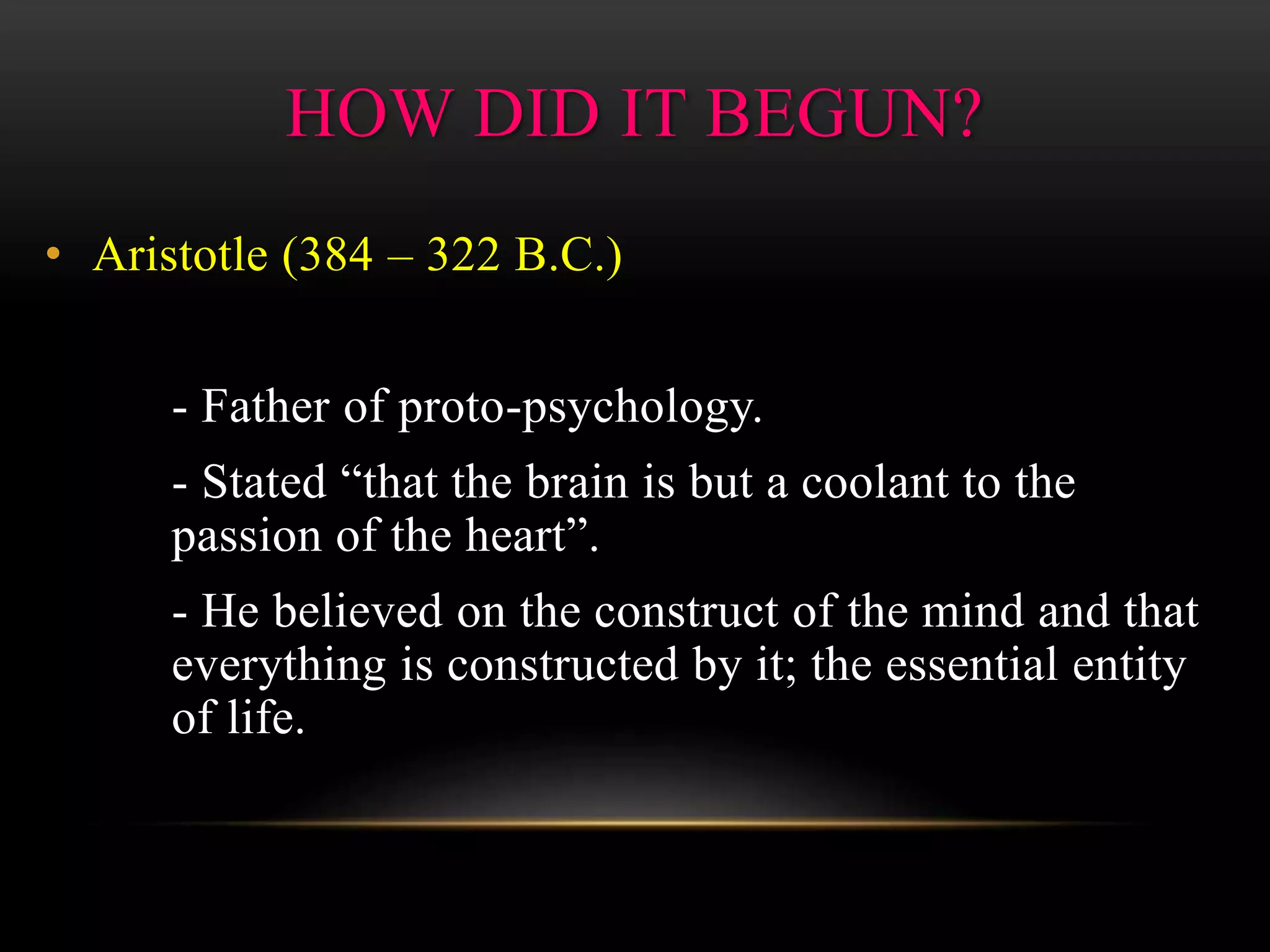 HOW DID IT BEGUN?

• Aristotle (384 – 322 B.C.)

- Father of proto-psychology.

- Stated “that the brain is but a coolant to the passion of the heart”.

- He believed on the construct of the mind and that everything is constructed by it; the essential entity of life.